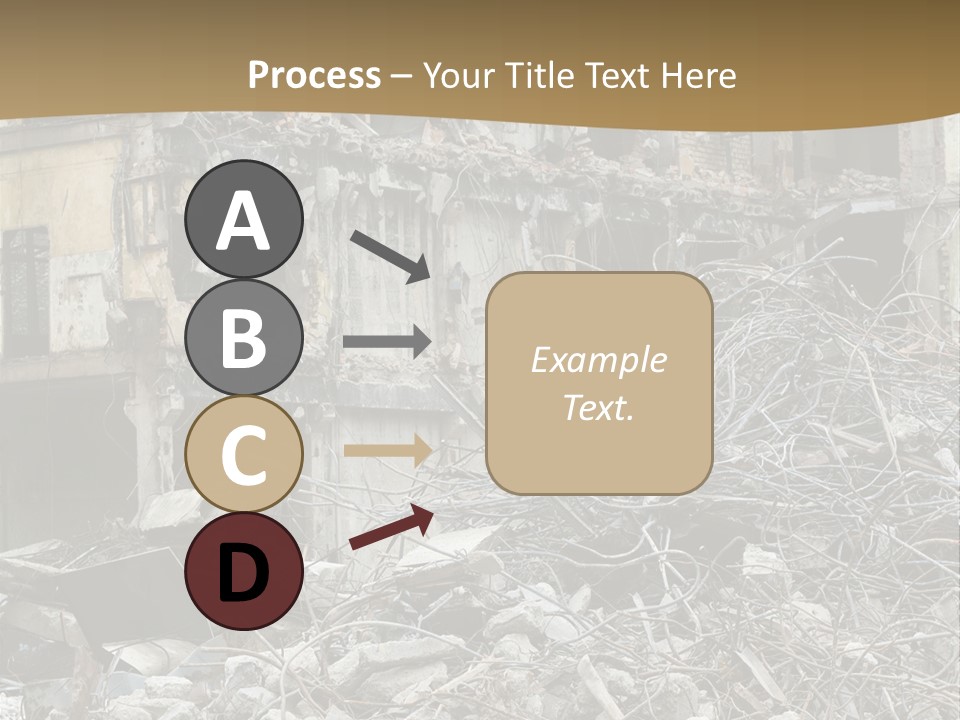 Process – Your Title Text Here

A

B

C

D

Example Text.